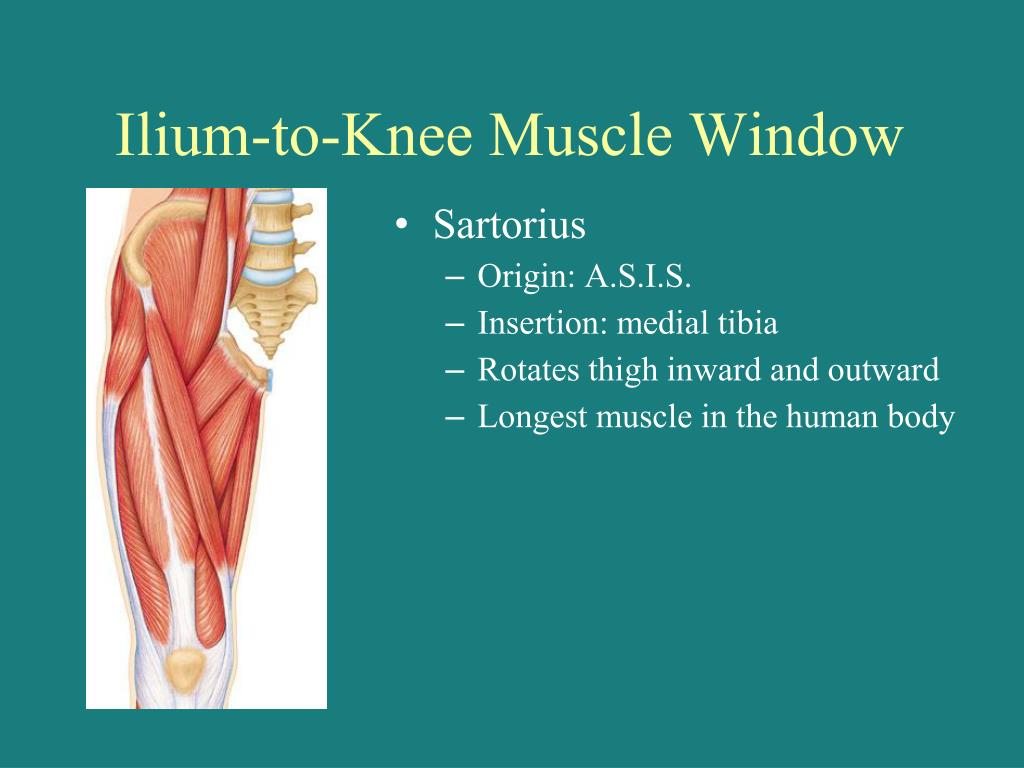 Ilium-to-Knee Muscle Window

• Sartorius
– Origin: A.S.I.S.
– Insertion: medial tibia
– Rotates thigh inward and outward
– Longest muscle in the human body